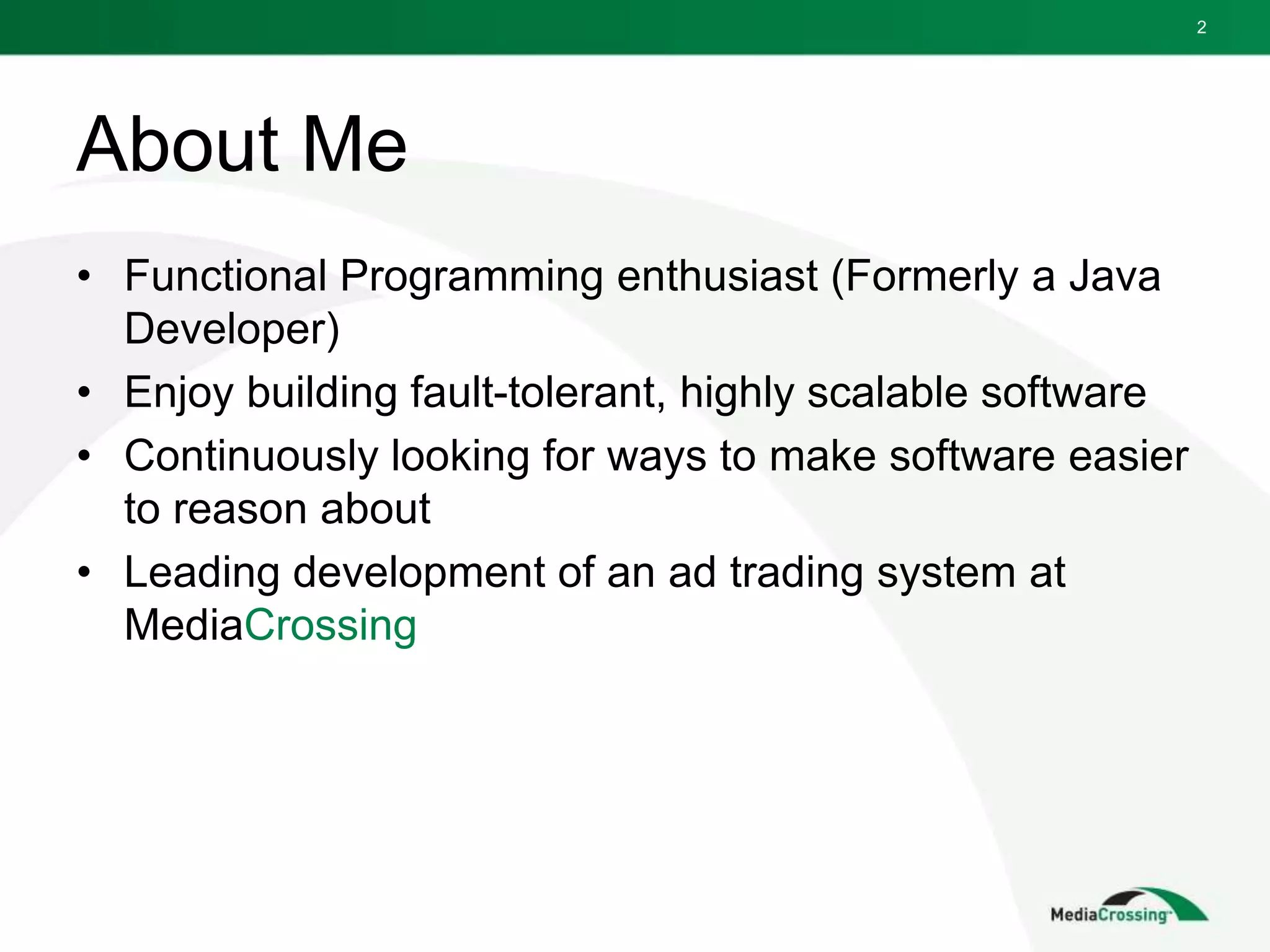 2

About Me

• Functional Programming enthusiast (Formerly a Java Developer)
• Enjoy building fault-tolerant, highly scalable software
• Continuously looking for ways to make software easier to reason about
• Leading development of an ad trading system at MediaCrossing

MediaCrossing